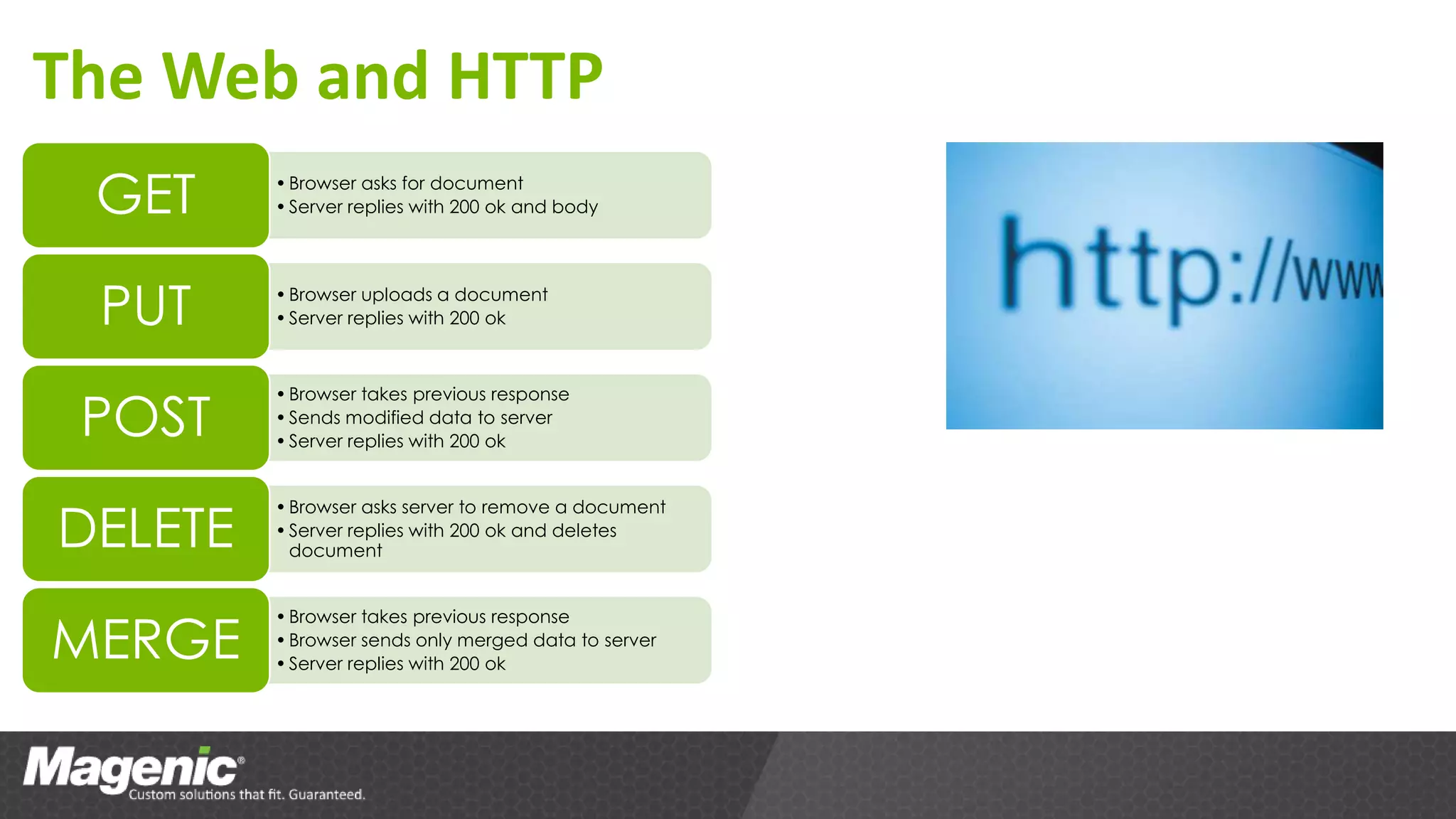 The Web and HTTP

GET
• Browser asks for document
• Server replies with 200 ok and body

PUT
• Browser uploads a document
• Server replies with 200 ok

POST
• Browser takes previous response
• Sends modified data to server
• Server replies with 200 ok

DELETE
• Browser asks server to remove a document
• Server replies with 200 ok and deletes document

MERGE
• Browser takes previous response
• Browser sends only merged data to server
• Server replies with 200 ok

http://www

Magenic®
Custom solutions that fit. Guaranteed.